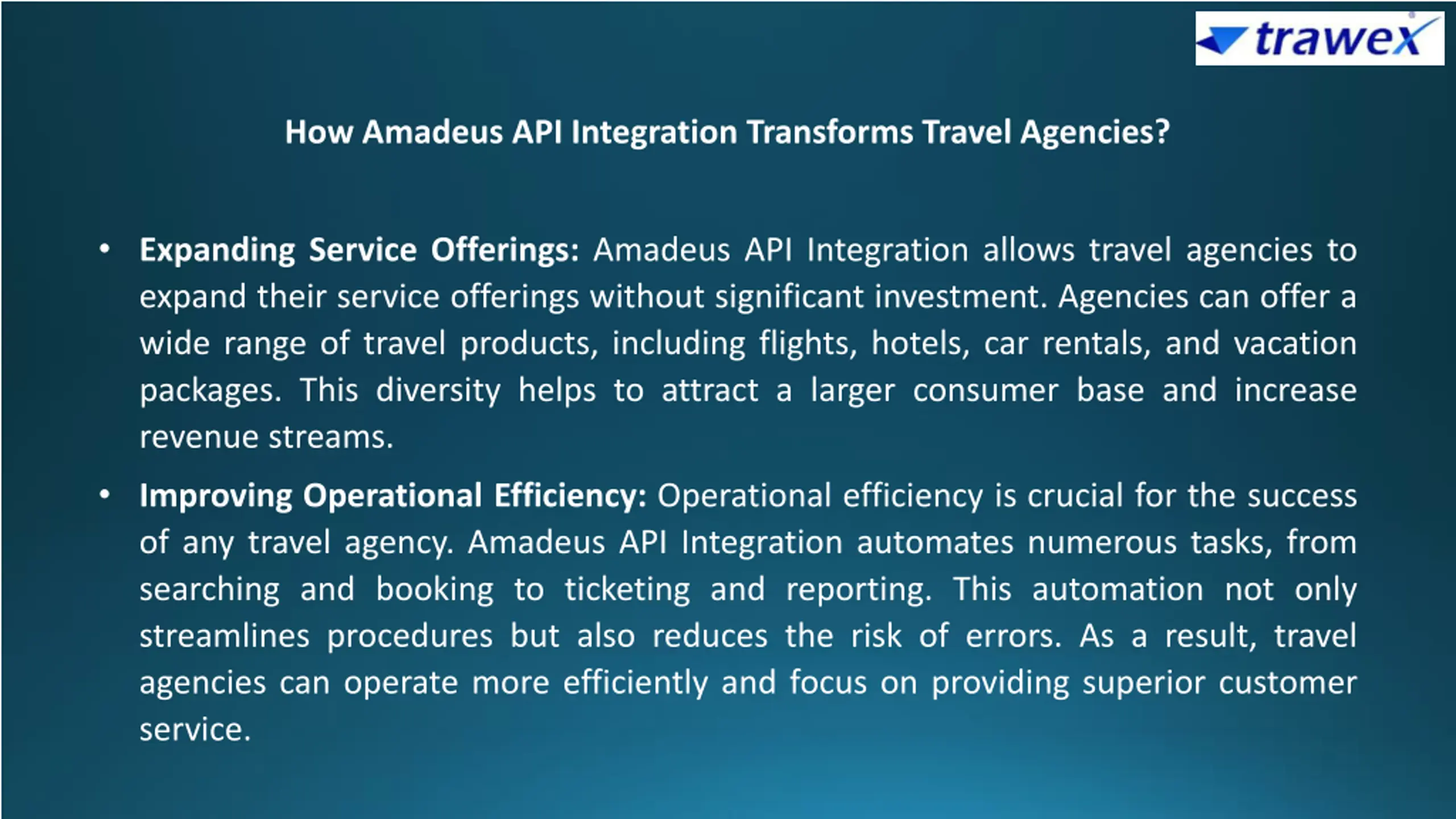 trawex

How Amadeus API Integration Transforms Travel Agencies?

• Expanding Service Offerings: Amadeus API Integration allows travel agencies to expand their service offerings without significant investment. Agencies can offer a wide range of travel products, including flights, hotels, car rentals, and vacation packages. This diversity helps to attract a larger consumer base and increase revenue streams.

• Improving Operational Efficiency: Operational efficiency is crucial for the success of any travel agency. Amadeus API Integration automates numerous tasks, from searching and booking to ticketing and reporting. This automation not only streamlines procedures but also reduces the risk of errors. As a result, travel agencies can operate more efficiently and focus on providing superior customer service.